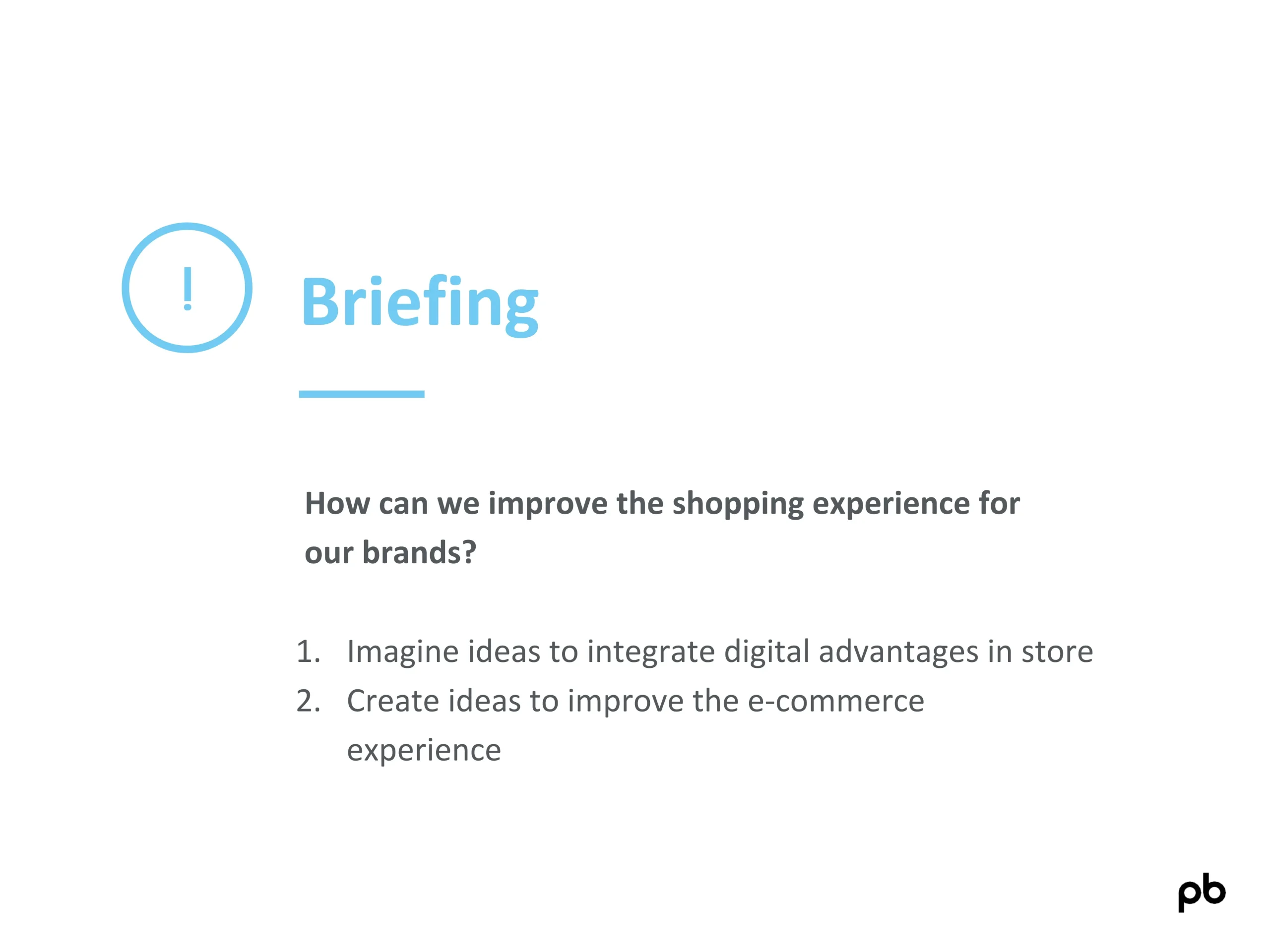 !

Briefing

How can we improve the shopping experience for our brands?

1. Imagine ideas to integrate digital advantages in store
2. Create ideas to improve the e-commerce experience

pb